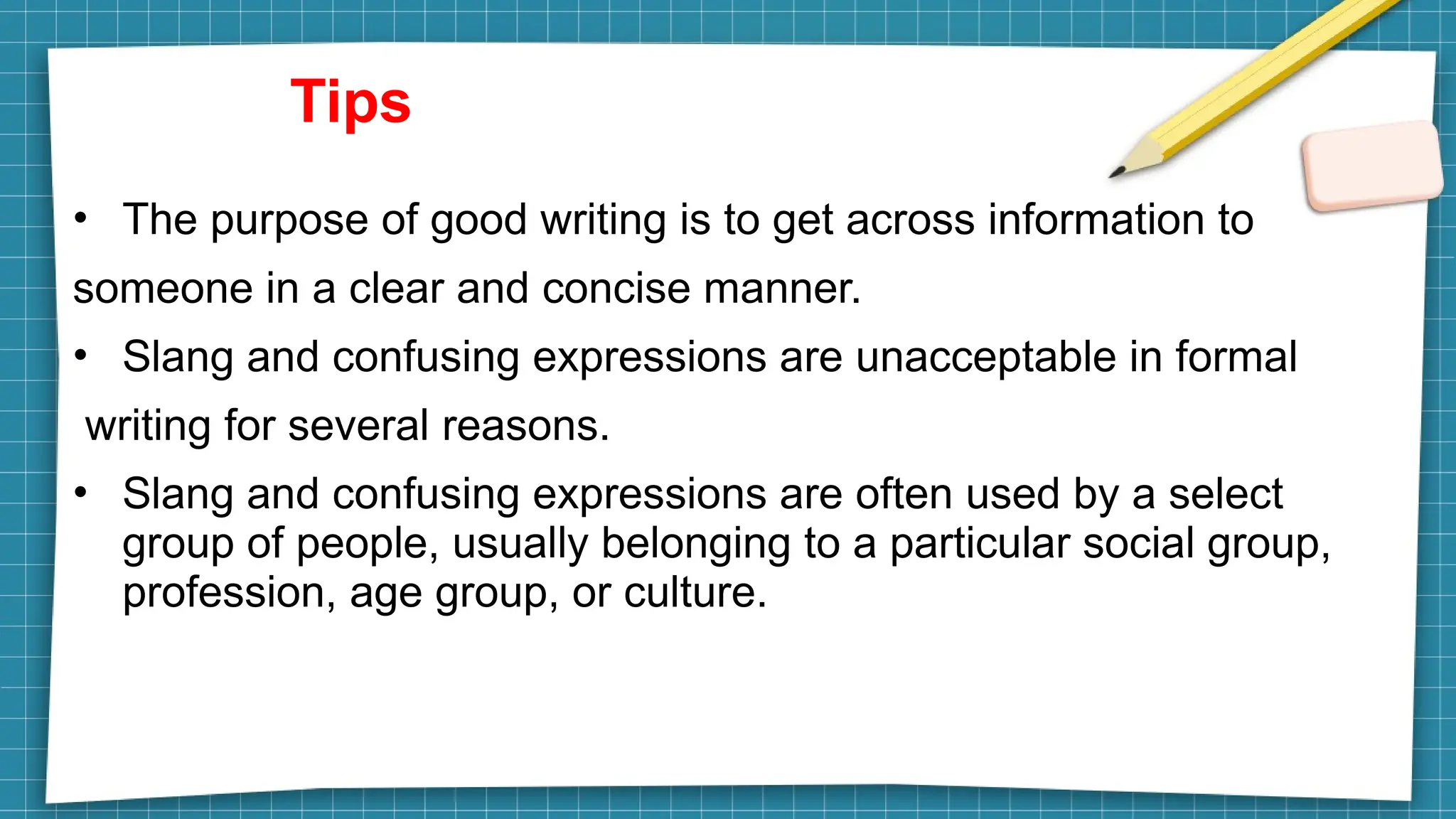 Tips

• The purpose of good writing is to get across information to someone in a clear and concise manner.

• Slang and confusing expressions are unacceptable in formal writing for several reasons.

• Slang and confusing expressions are often used by a select group of people, usually belonging to a particular social group, profession, age group, or culture.